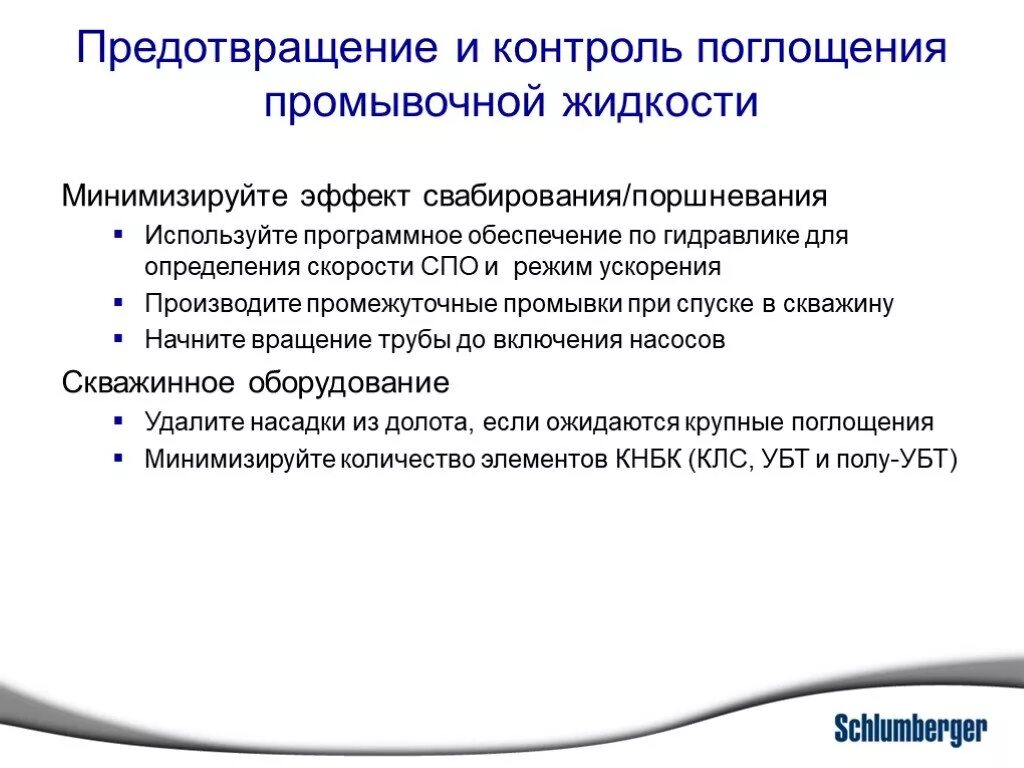 Предотвращение и контроль поглощения промывочной жидкости

Минимизируйте эффект свабирования/поршневания

▪ Используйте программное обеспечение по гидравлике для определения скорости СПО и режим ускорения

▪ Производите промежуточные промывки при спуске в скважину

▪ Начните вращение трубы до включения насосов

Скважинное оборудование

▪ Удалите насадки из долота, если ожидаются крупные поглощения

▪ Минимизируйте количество элементов КНБК (КЛС, УБТ и полу-УБТ)

Schlumberger